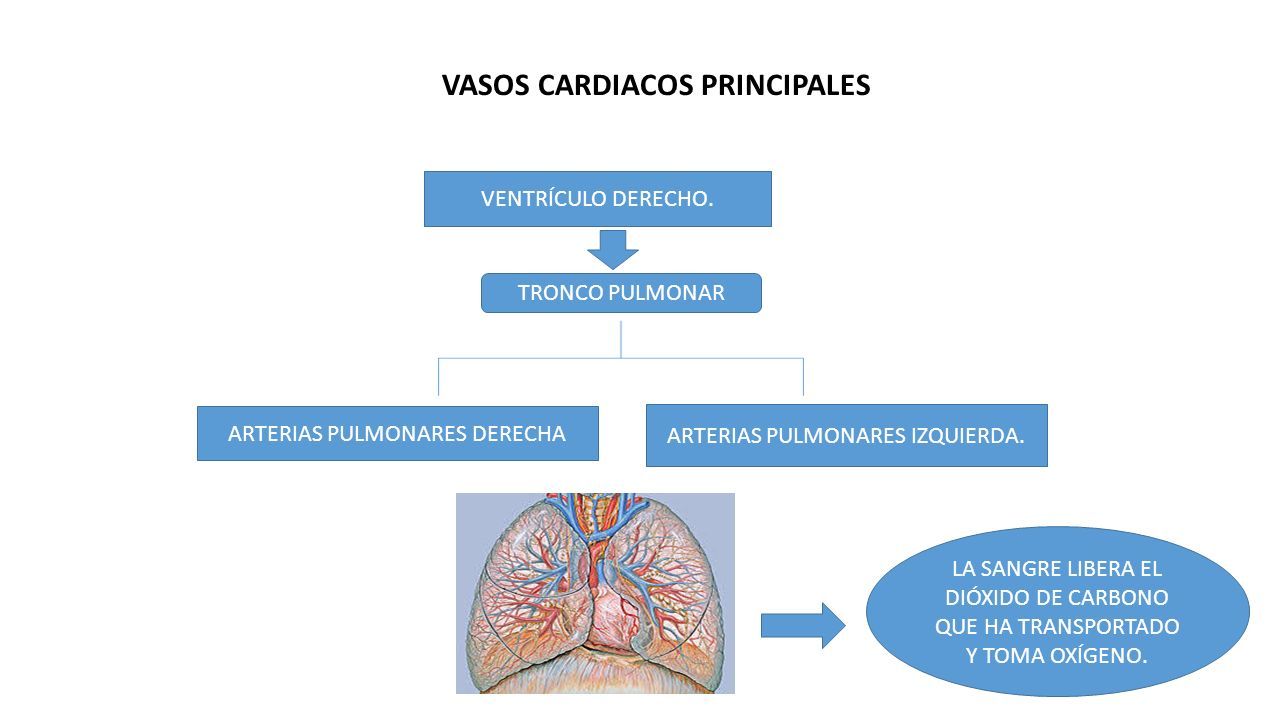 VASOS CARDIACOS PRINCIPALES

VENTRÍCULO DERECHO.

TRONCO PULMONAR

ARTERIAS PULMONARES DERECHA

ARTERIAS PULMONARES IZQUIERDA.

LA SANGRE LIBERA EL DIÓXIDO DE CARBONO QUE HA TRANSPORTADO Y TOMA OXÍGENO.